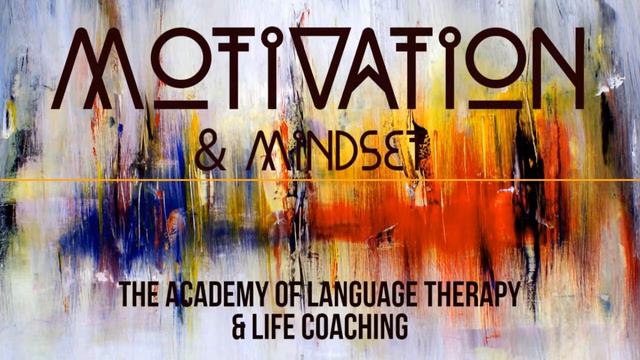 MOTIVATION

& MINDSET

THE ACADEMY OF LANGUAGE THERAPY & LIFE COACHING